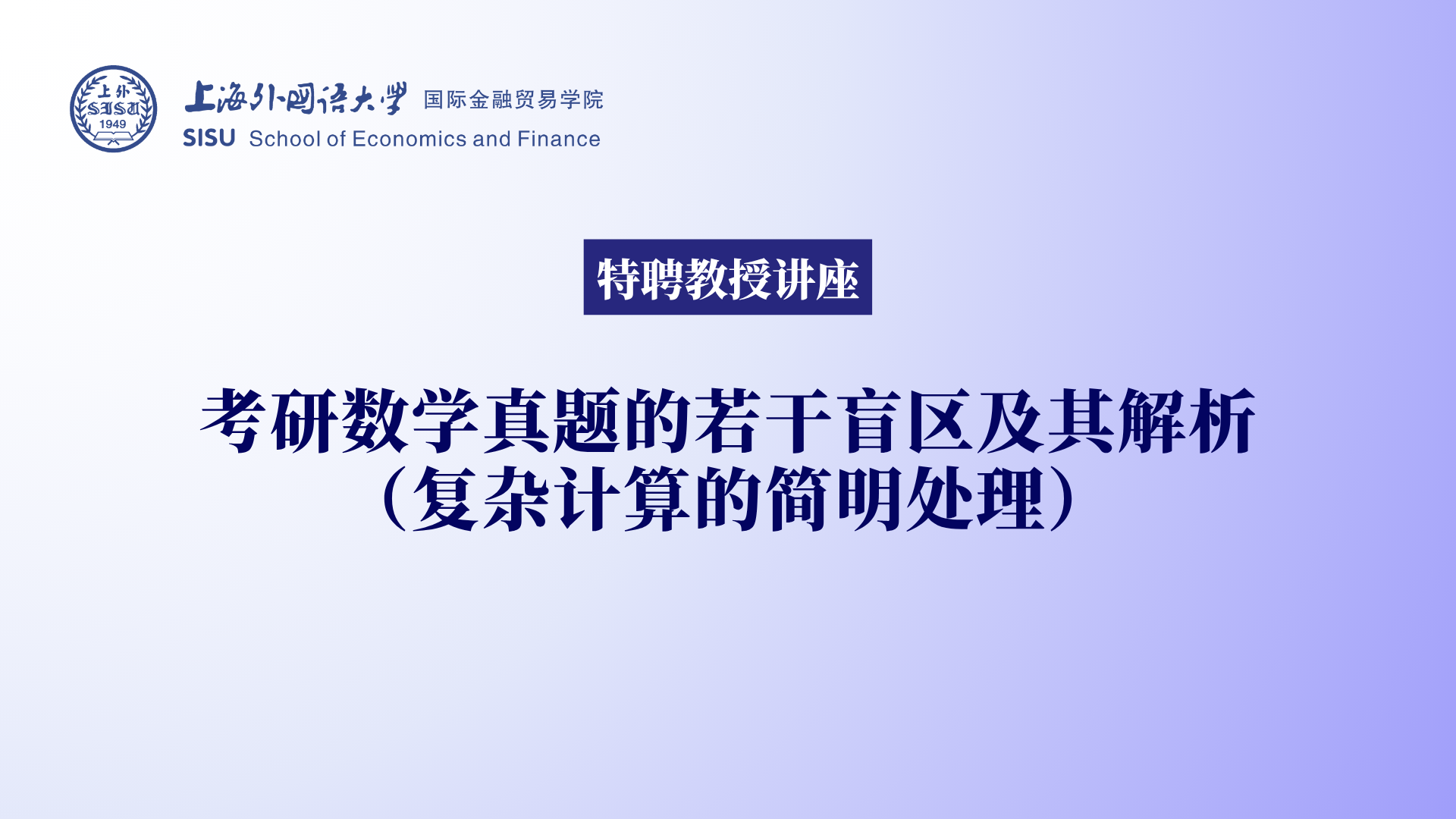 上外
SISU
1949

上海外国语大学 国际金融贸易学院
SISU School of Economics and Finance

特聘教授讲座

考研数学真题的若干盲区及其解析
（复杂计算的简明处理）